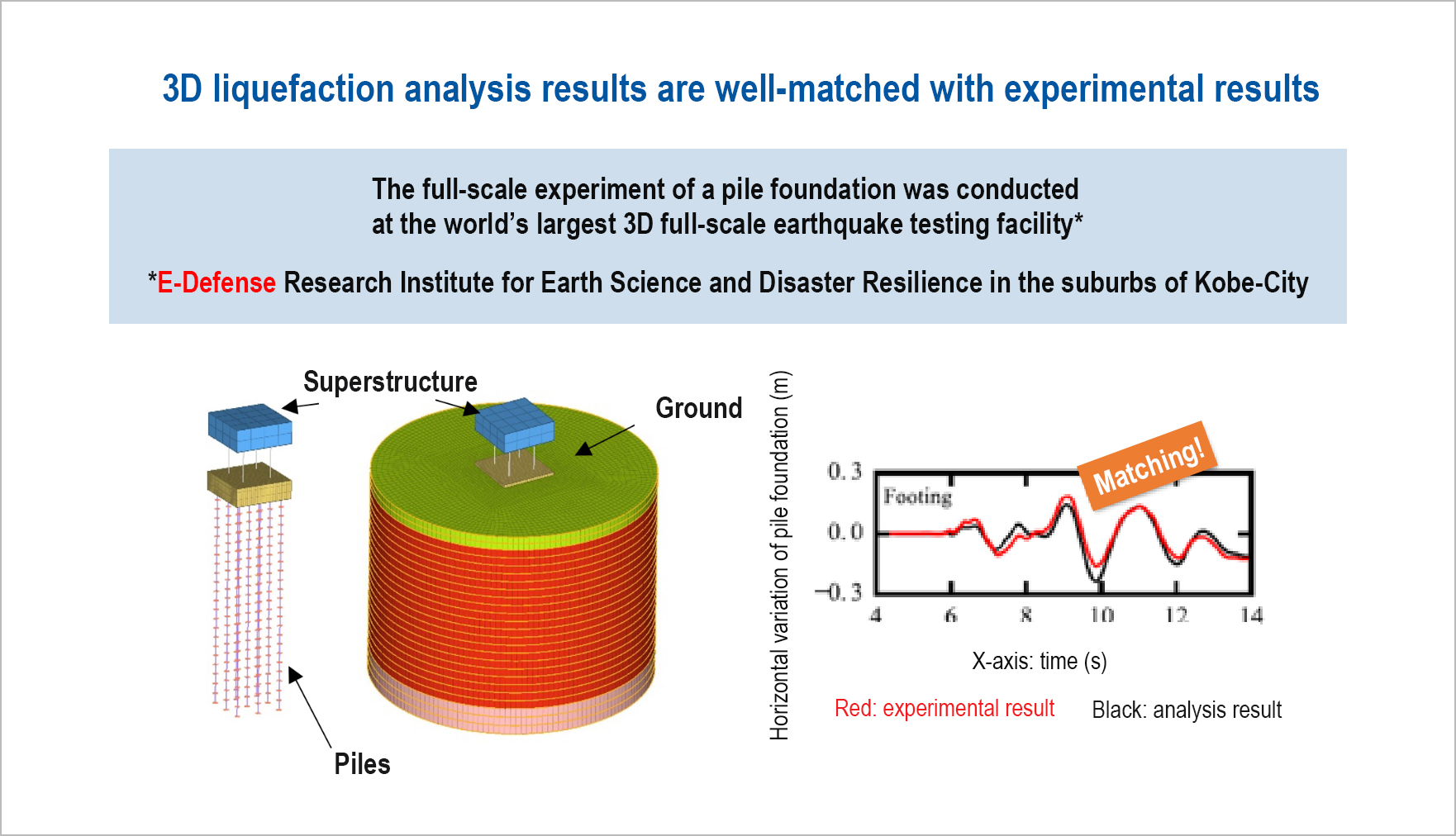 3D liquefaction analysis results are well-matched with experimental results

The full-scale experiment of a pile foundation was conducted at the world's largest 3D full-scale earthquake testing facility*

*E-Defense Research Institute for Earth Science and Disaster Resilience in the suburbs of Kobe-City

Superstructure

Ground

Piles

Horizontal variation of pile foundation (m)

Matching!

Footing

0.3
0.0
−0.3

4 6 8 10 12 14

X-axis: time (s)

Red: experimental result

Black: analysis result